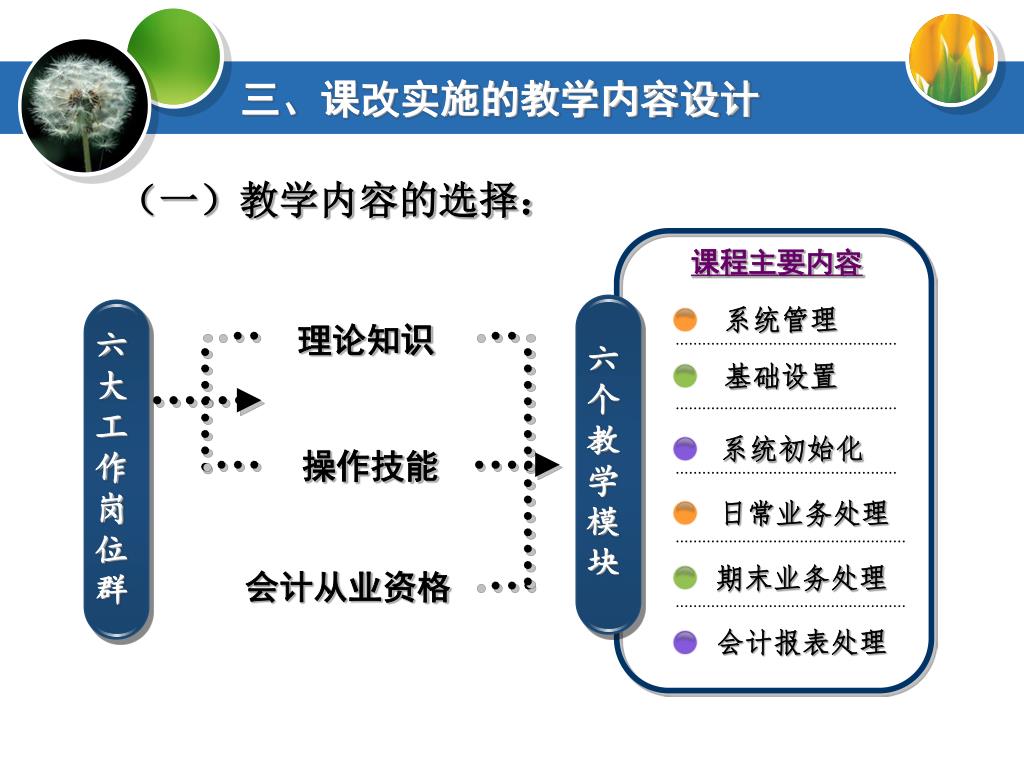 三、课改实施的教学内容设计

（一）教学内容的选择：

六大工作岗位群

理论知识

操作技能

会计从业资格

六个教学模块

课程主要内容

系统管理

基础设置

系统初始化

日常业务处理

期末业务处理

会计报表处理